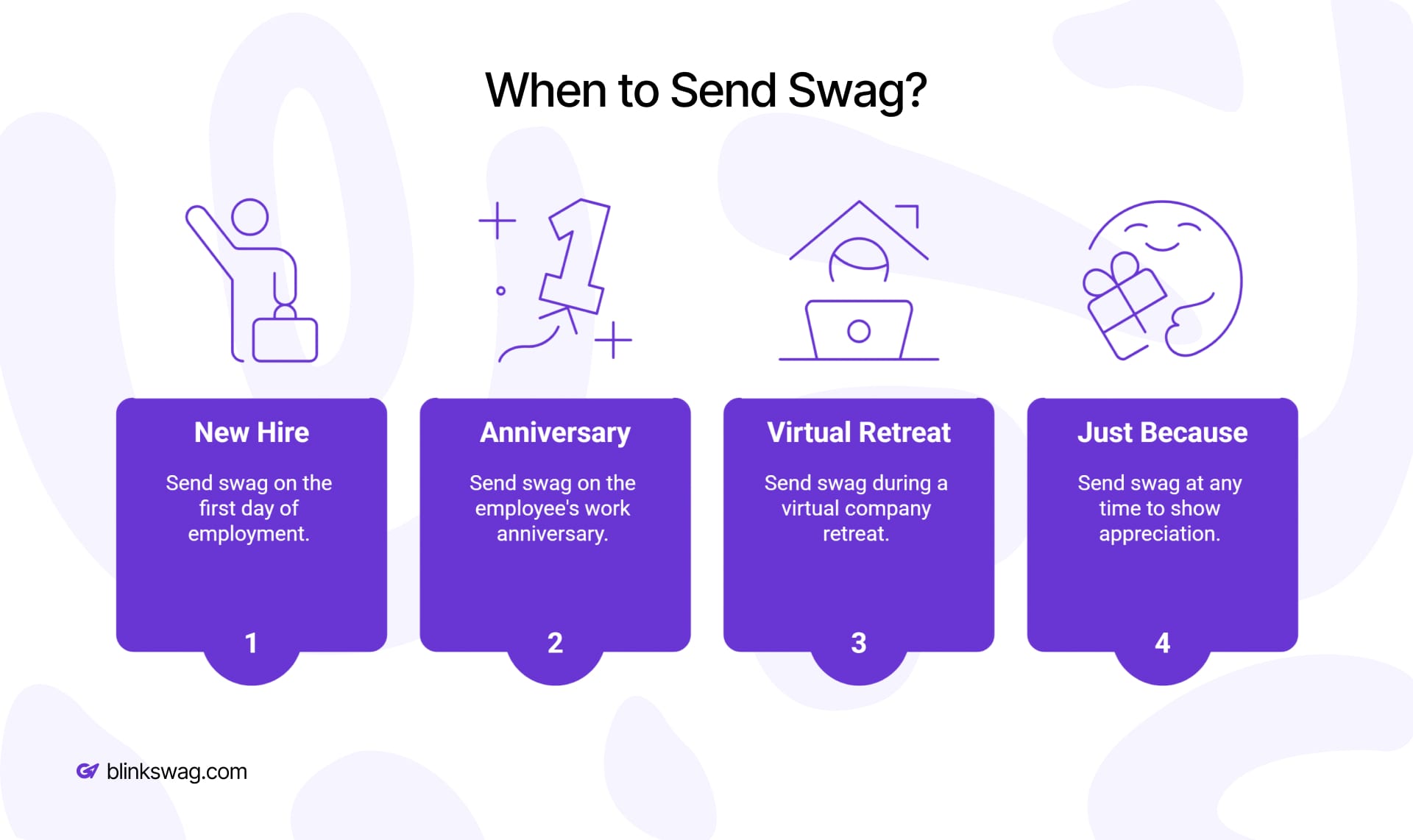 When to Send Swag?

New Hire

Send swag on the first day of employment.

1

Anniversary

Send swag on the employee's work anniversary.

2

Virtual Retreat

Send swag during a virtual company retreat.

3

Just Because

Send swag at any time to show appreciation.

4

blinkswag.com